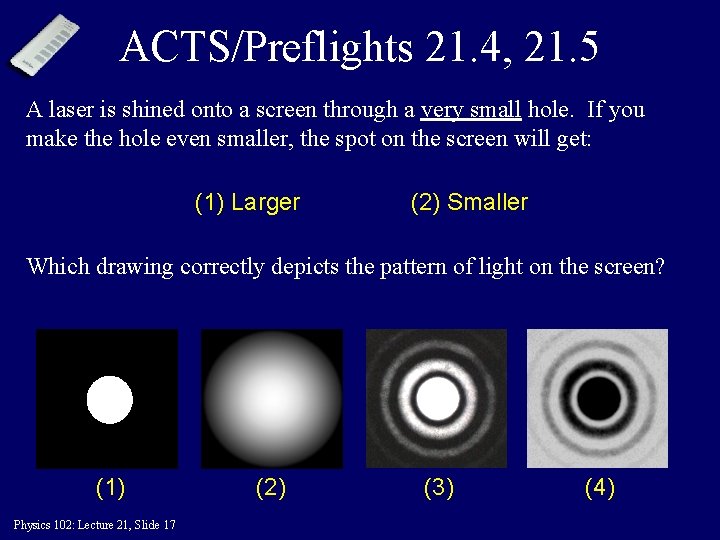 ACTS/Preflights 21.4, 21.5

A laser is shined onto a screen through a very small hole. If you make the hole even smaller, the spot on the screen will get:

(1) Larger (2) Smaller

Which drawing correctly depicts the pattern of light on the screen?

(1) (2) (3) (4)

Physics 102: Lecture 21, Slide 17